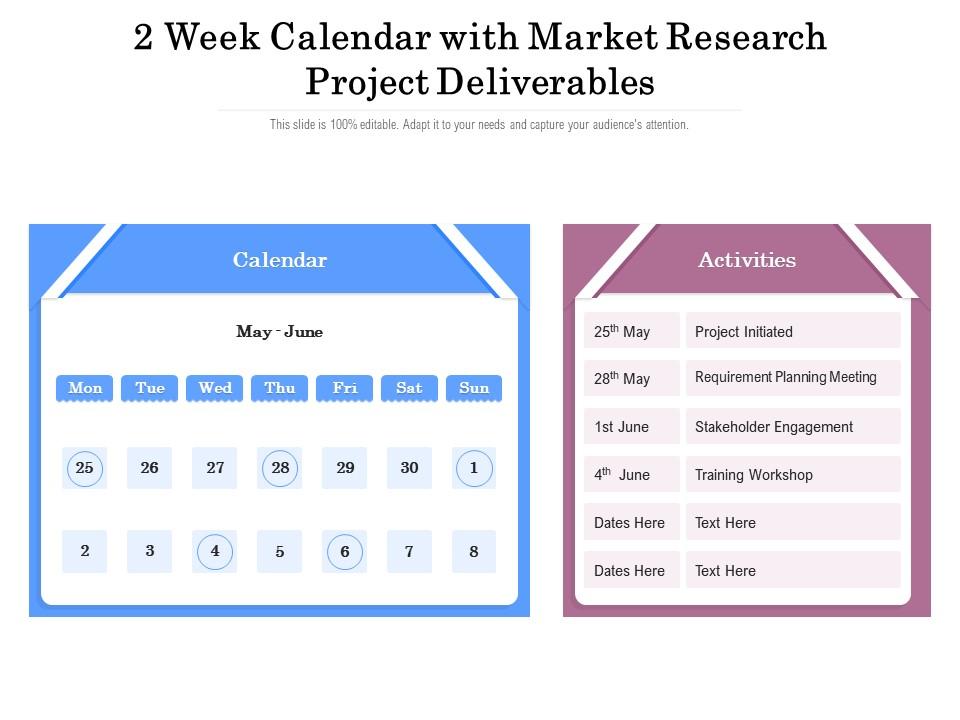 2 Week Calendar with Market Research Project Deliverables

This slide is 100% editable. Adapt it to your needs and capture your audience's attention.

Calendar

May - June

| Mon | Tue | Wed | Thu | Fri | Sat | Sun |
|---|---|---|---|---|---|---|
| 25 | 26 | 27 | 28 | 29 | 30 | 1 |
| 2 | 3 | 4 | 5 | 6 | 7 | 8 |

Activities

| | |
|---|---|
| 25$^{th}$ May | Project Initiated |
| 28$^{th}$ May | Requirement Planning Meeting |
| 1st June | Stakeholder Engagement |
| 4$^{th}$ June | Training Workshop |
| Dates Here | Text Here |
| Dates Here | Text Here |